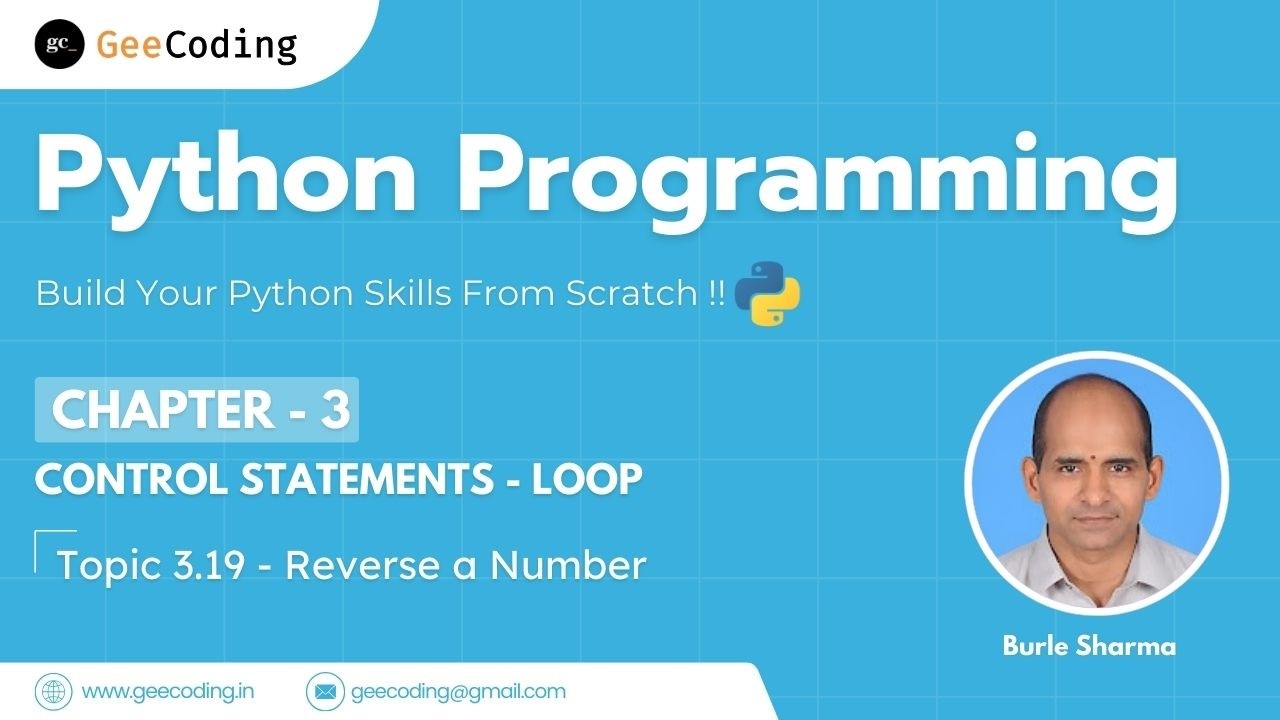 gc_ GeeCoding

Python Programming

Build Your Python Skills From Scratch !!

CHAPTER - 3

CONTROL STATEMENTS - LOOP

Topic 3.19 - Reverse a Number

Burle Sharma

www.geecoding.in

geecoding@gmail.com